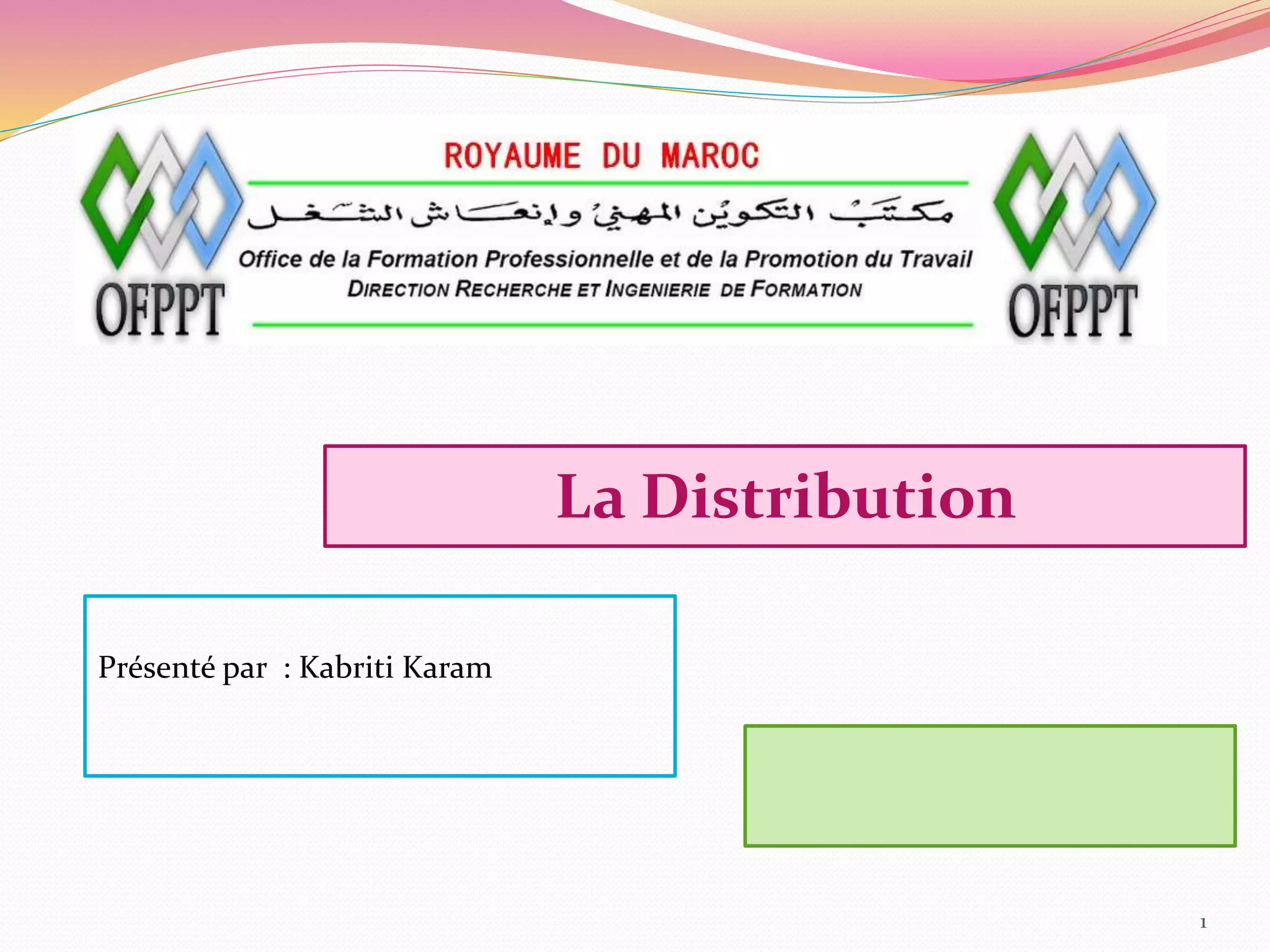 OFPPT

ROYAUME DU MAROC

مكتب التكوين المهني وإنعاش الشغل

Office de la Formation Professionnelle et de la Promotion du Travail
DIRECTION RECHERCHE ET INGENIERIE DE FORMATION

OFPPT

La Distribution

Présenté par : Kabriti Karam

1